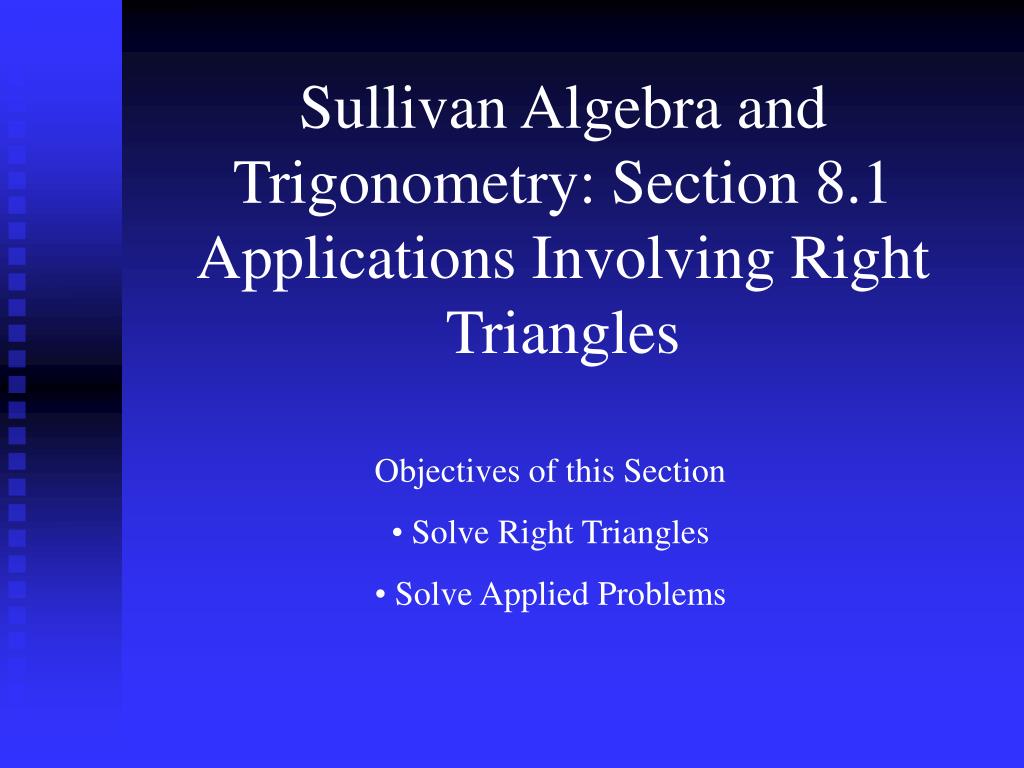 Sullivan Algebra and Trigonometry: Section 8.1 Applications Involving Right Triangles

Objectives of this Section

• Solve Right Triangles

• Solve Applied Problems